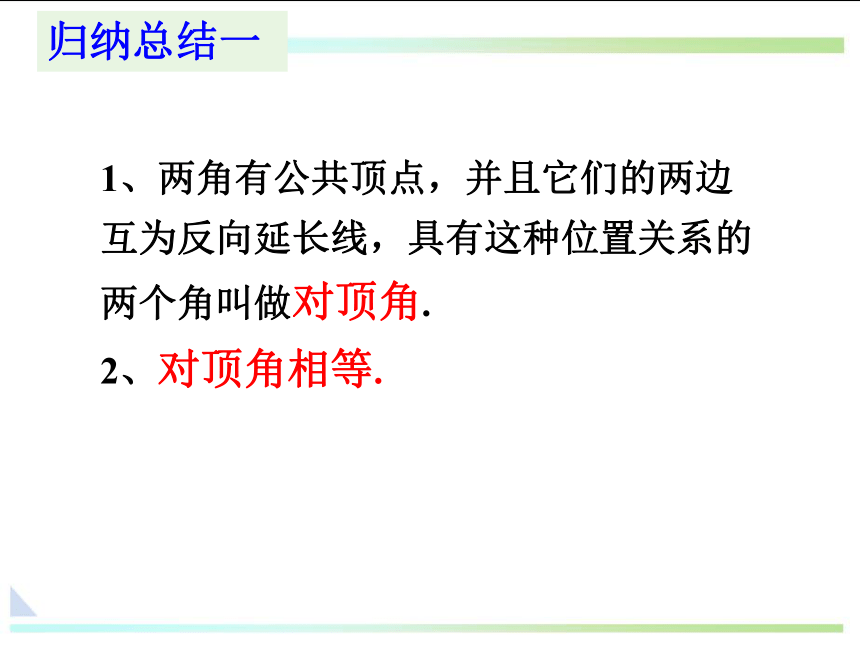 归纳总结一

1、两角有公共顶点，并且它们的两边互为反向延长线，具有这种位置关系的两个角叫做对顶角.

2、对顶角相等.